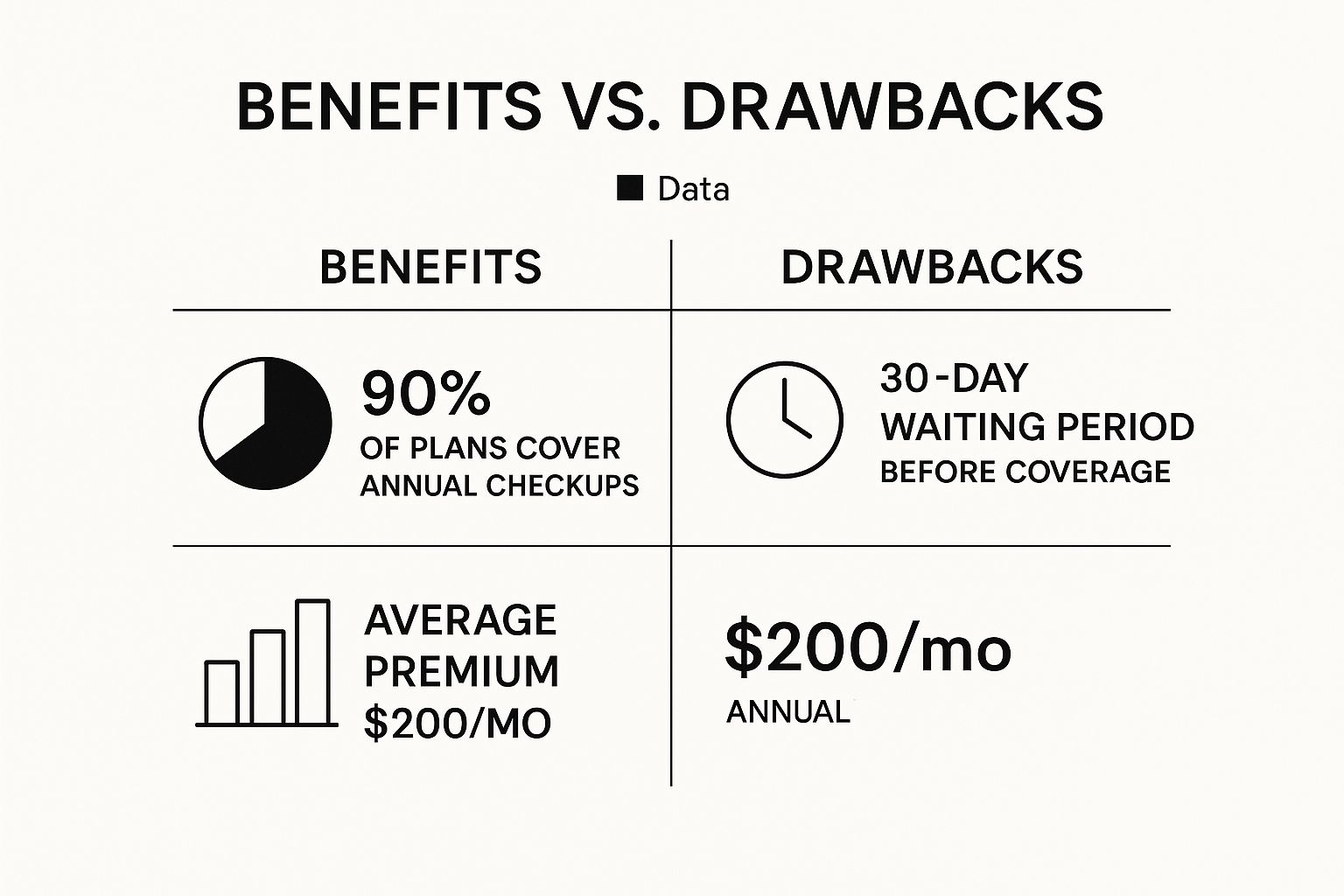 BENEFITS VS. DRAWBACKS

Data

| BENEFITS | DRAWBACKS |
|---|---|
| 90% OF PLANS COVER ANNUAL CHECKUPS | 30-DAY WAITING PERIOD BEFORE COVERAGE |
| AVERAGE PREMIUM \$200/MO | \$200/mo ANNUAL |